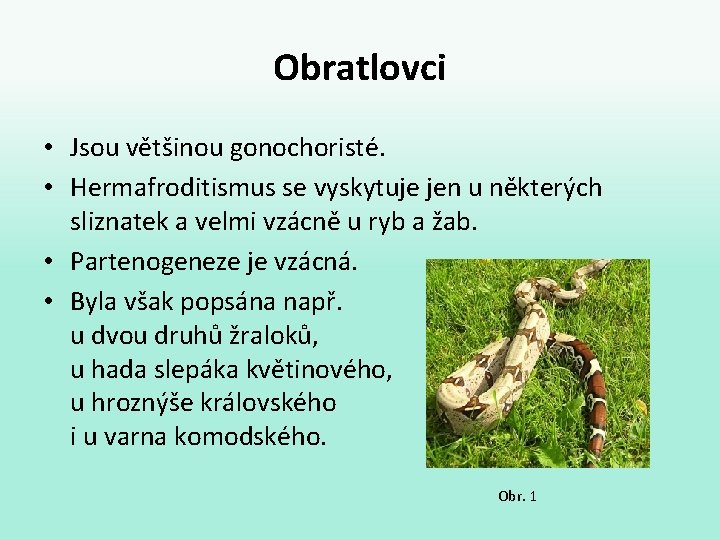 Obratlovci

• Jsou většinou gonochoristé.
• Hermafroditismus se vyskytuje jen u některých sliznatek a velmi vzácně u ryb a žab.
• Partenogeneze je vzácná.
• Byla však popsána např. u dvou druhů žraloků, u hada slepáka květinového, u hroznýše královského i u varna komodského.

Obr. 1